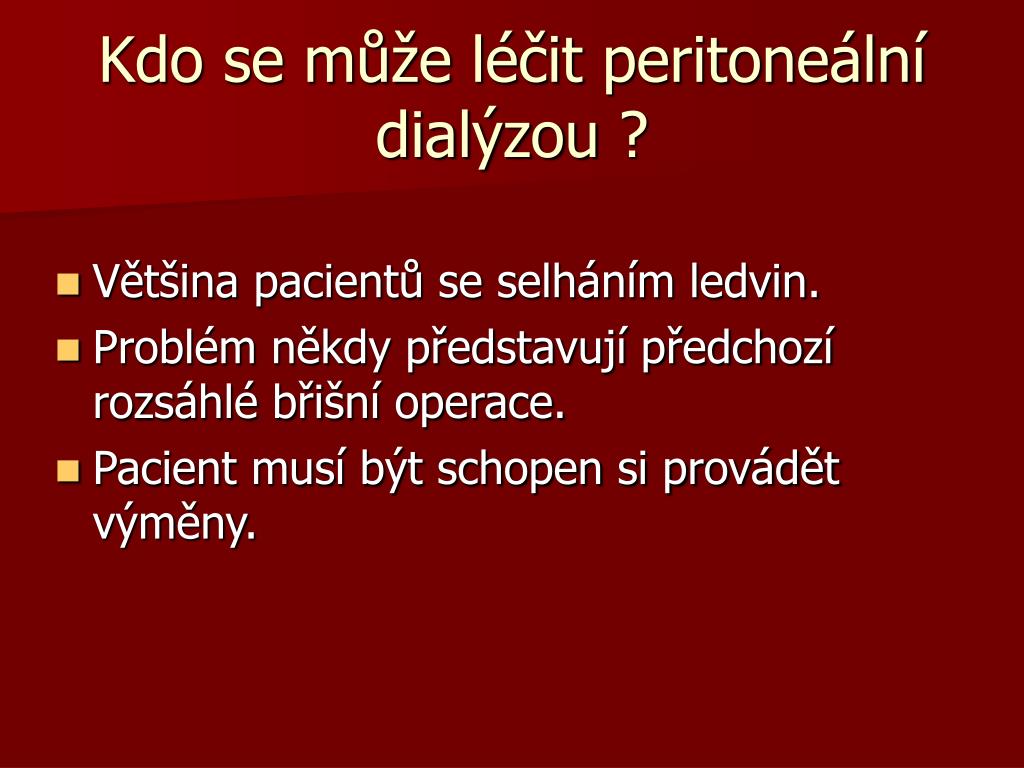 Kdo se může léčit peritoneální dialýzou ?

Většina pacientů se selháním ledvin.

Problém někdy představují předchozí rozsáhlé břišní operace.

Pacient musí být schopen si provádět výměny.